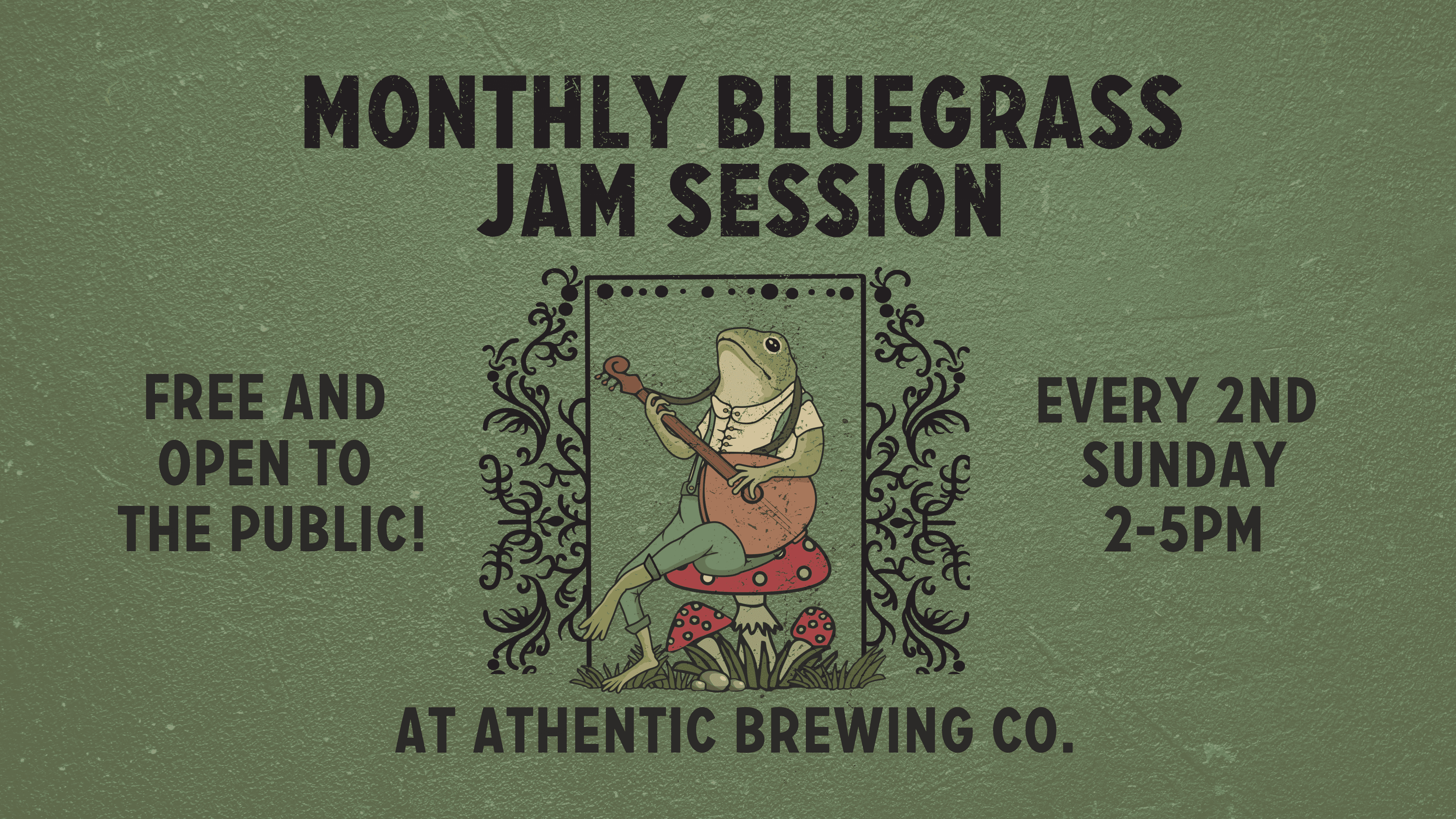 MONTHLY BLUEGRASS JAM SESSION

FREE AND OPEN TO THE PUBLIC!

EVERY 2ND SUNDAY 2-5PM

AT ATHENTIC BREWING CO.